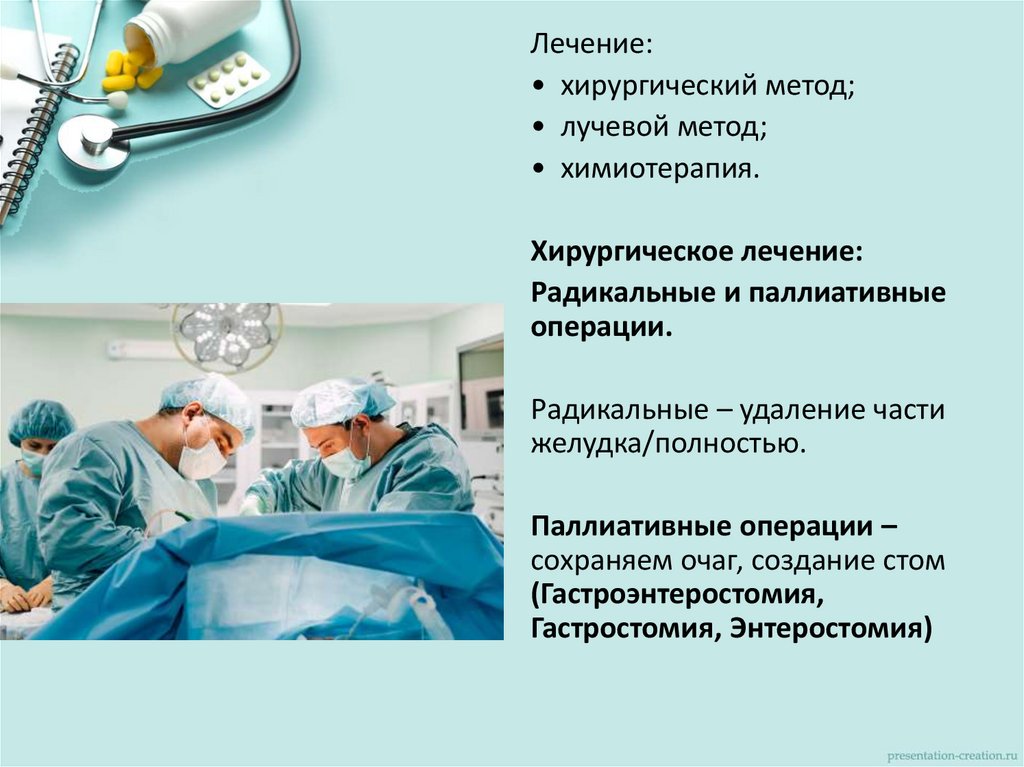 Лечение:
• хирургический метод;
• лучевой метод;
• химиотерапия.

Хирургическое лечение:

Радикальные и паллиативные операции.

Радикальные – удаление части желудка/полностью.

Паллиативные операции – сохраняем очаг, создание стом (Гастроэнтеростомия, Гастростомия, Энтеростомия)

presentation-creation.ru